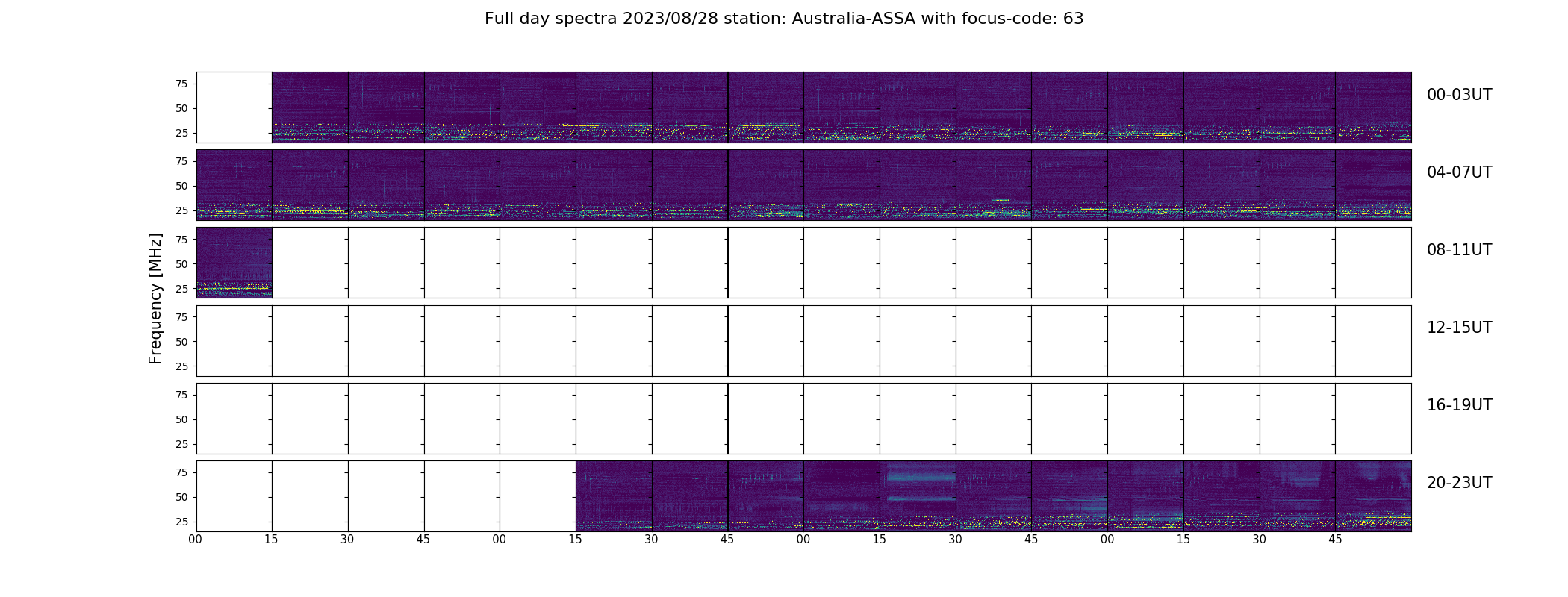 Full day spectra 2023/08/28 station: Australia-ASSA with focus-code: 63

Frequency [MHz]

75
50
25

00-03UT

75
50
25

04-07UT

75
50
25

08-11UT

75
50
25

12-15UT

75
50
25

16-19UT

75
50
25

20-23UT

00 15 30 45 00 15 30 45 00 15 30 45 00 15 30 45